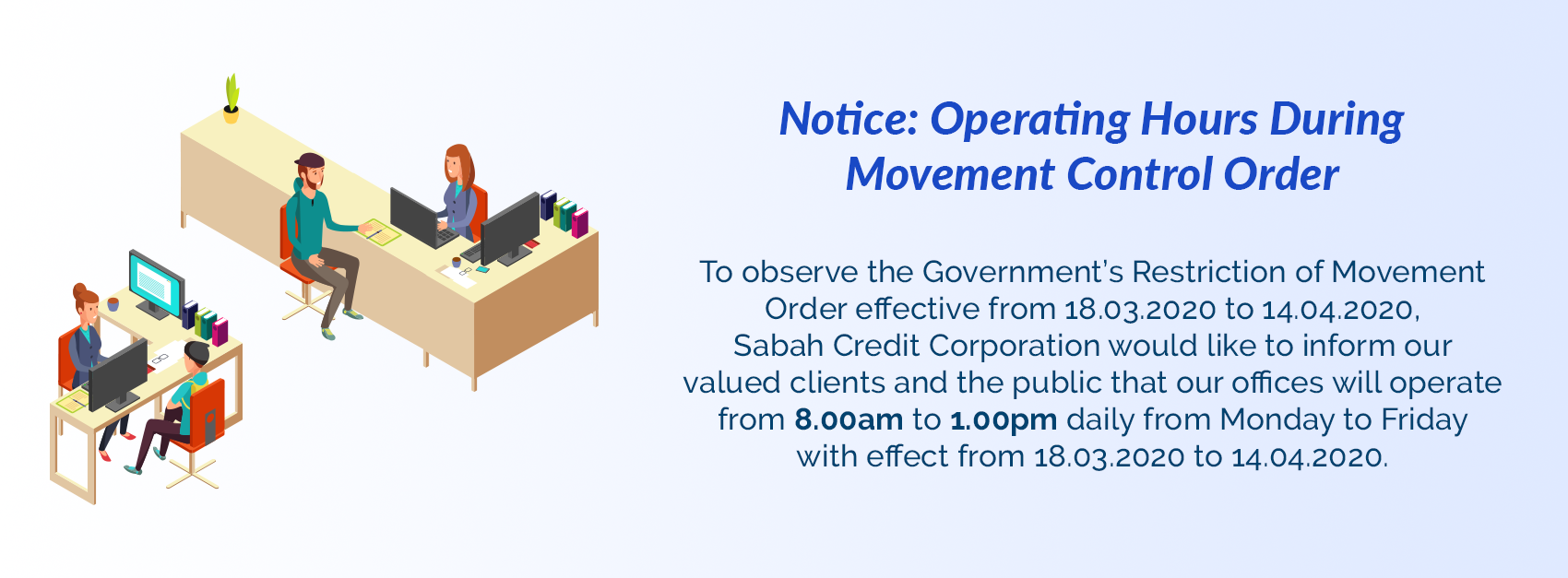 Notice: Operating Hours During Movement Control Order

To observe the Government's Restriction of Movement Order effective from 18.03.2020 to 14.04.2020, Sabah Credit Corporation would like to inform our valued clients and the public that our offices will operate from 8.00am to 1.00pm daily from Monday to Friday with effect from 18.03.2020 to 14.04.2020.